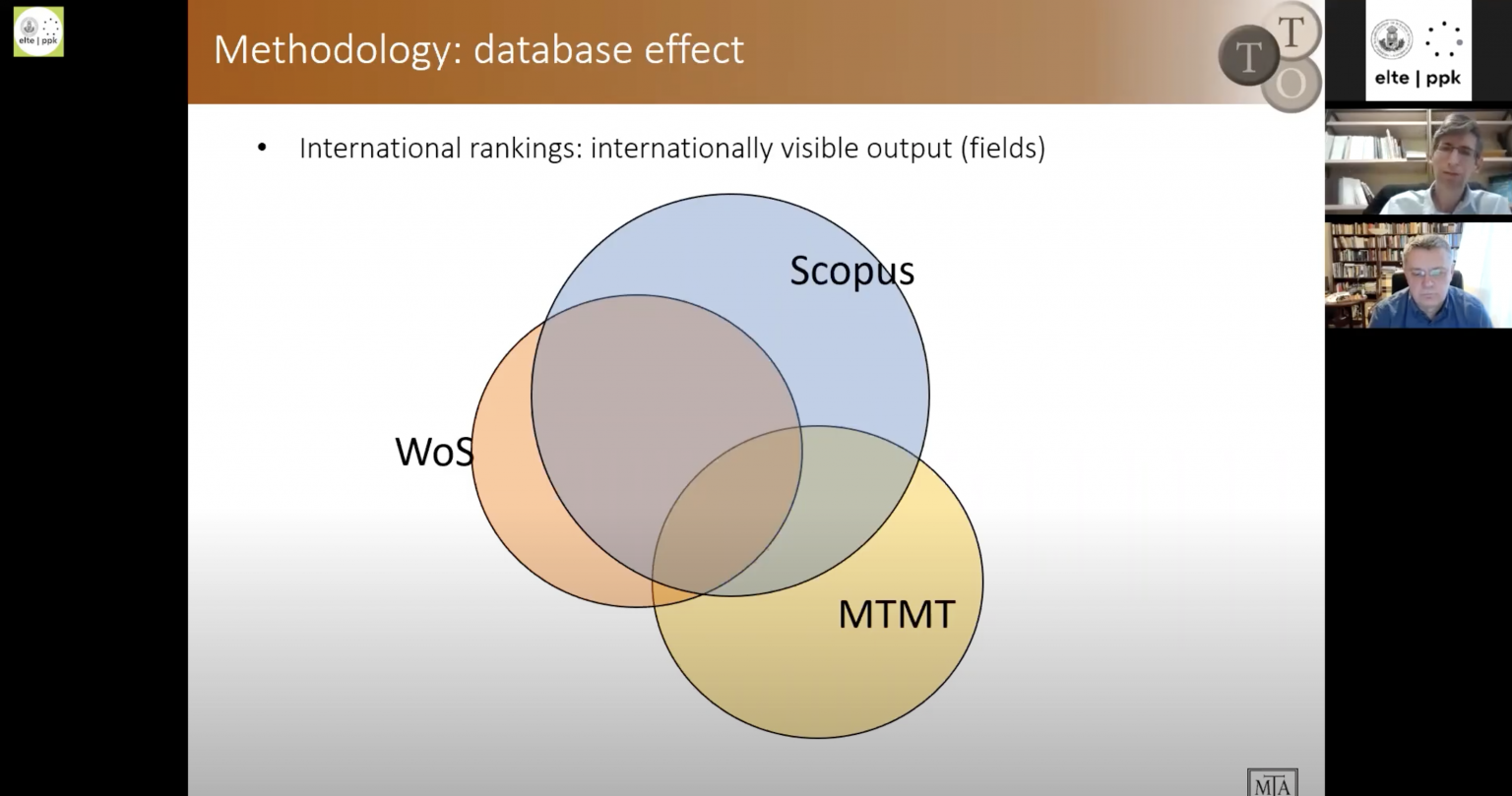 elte | ppk

Methodology: database effect

T T O

elte | ppk

• International rankings: internationally visible output (fields)

Scopus

WoS

MTMT

MTA